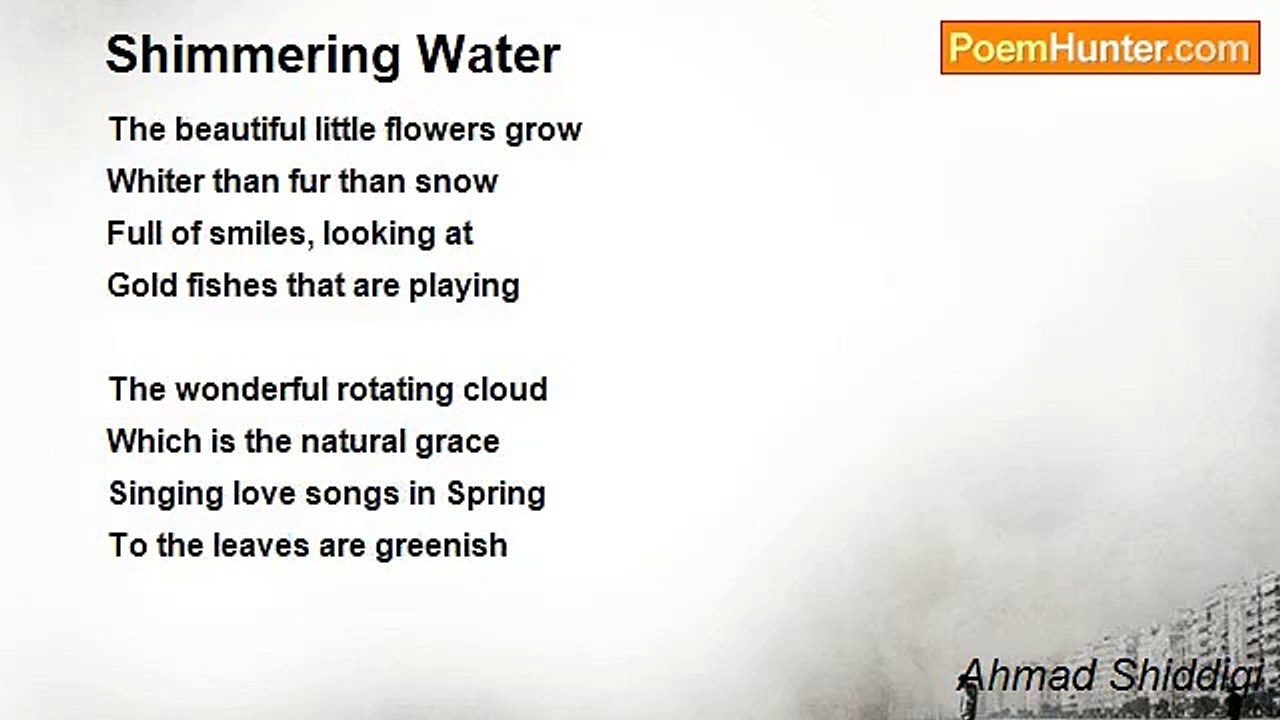 Shimmering Water

PoemHunter.com

The beautiful little flowers grow
Whiter than fur than snow
Full of smiles, looking at
Gold fishes that are playing

The wonderful rotating cloud
Which is the natural grace
Singing love songs in Spring
To the leaves are greenish

Ahmad Shiddiqi